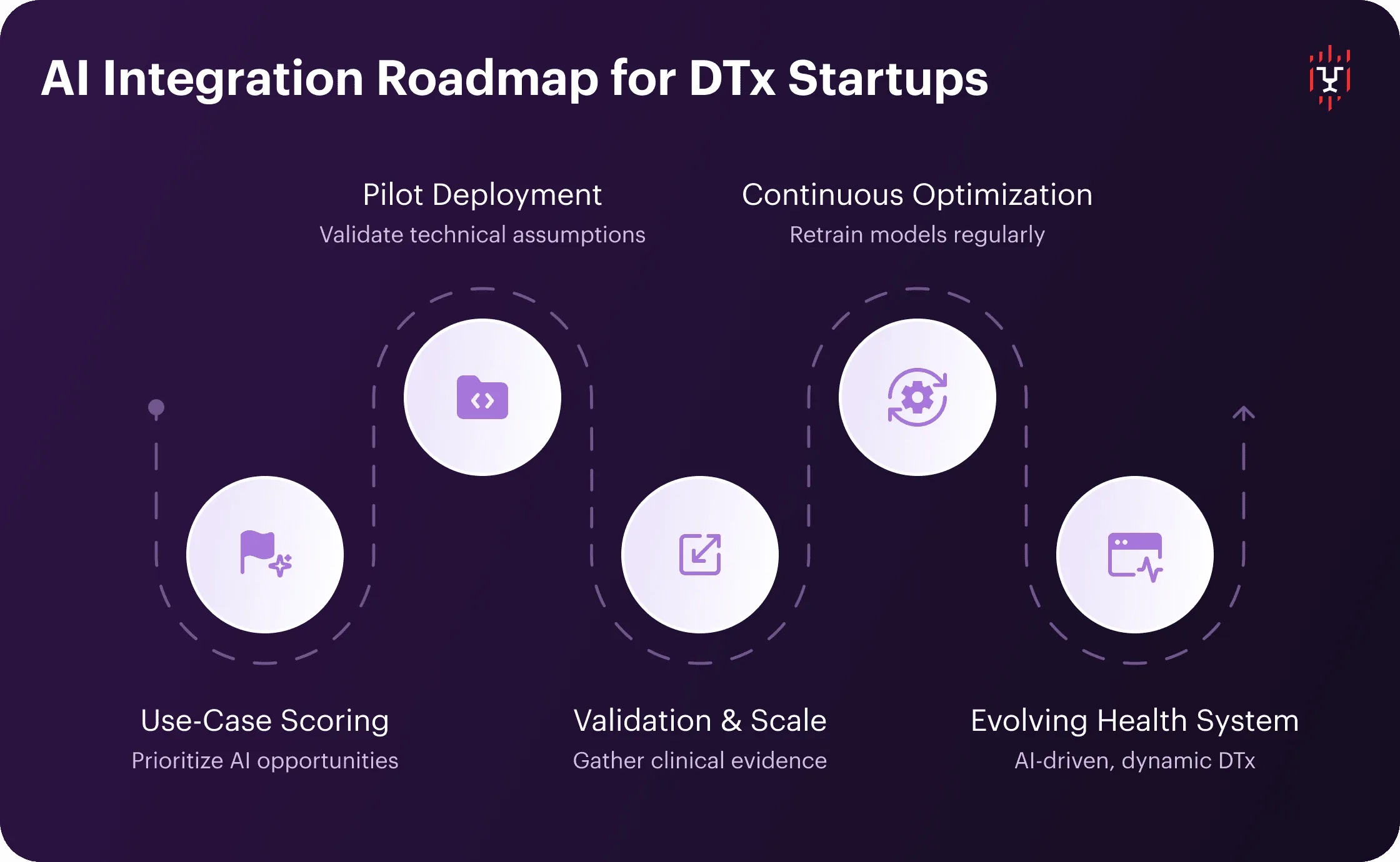 AI Integration Roadmap for DTx Startups

Pilot Deployment
Validate technical assumptions

Continuous Optimization
Retrain models regularly

Use-Case Scoring
Prioritize AI opportunities

Validation & Scale
Gather clinical evidence

Evolving Health System
AI-driven, dynamic DTx